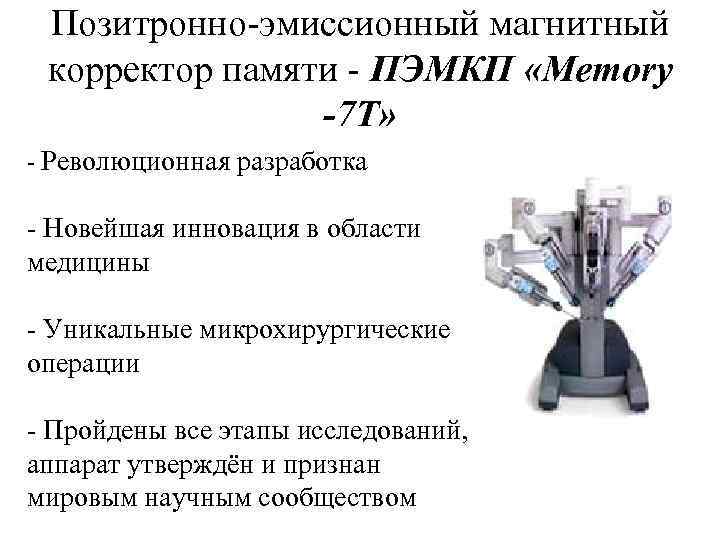 Позитронно-эмиссионный магнитный корректор памяти - ПЭМКП «Memory -7T»

- Революционная разработка

- Новейшая инновация в области медицины

- Уникальные микрохирургические операции

- Пройдены все этапы исследований, аппарат утверждён и признан мировым научным сообществом